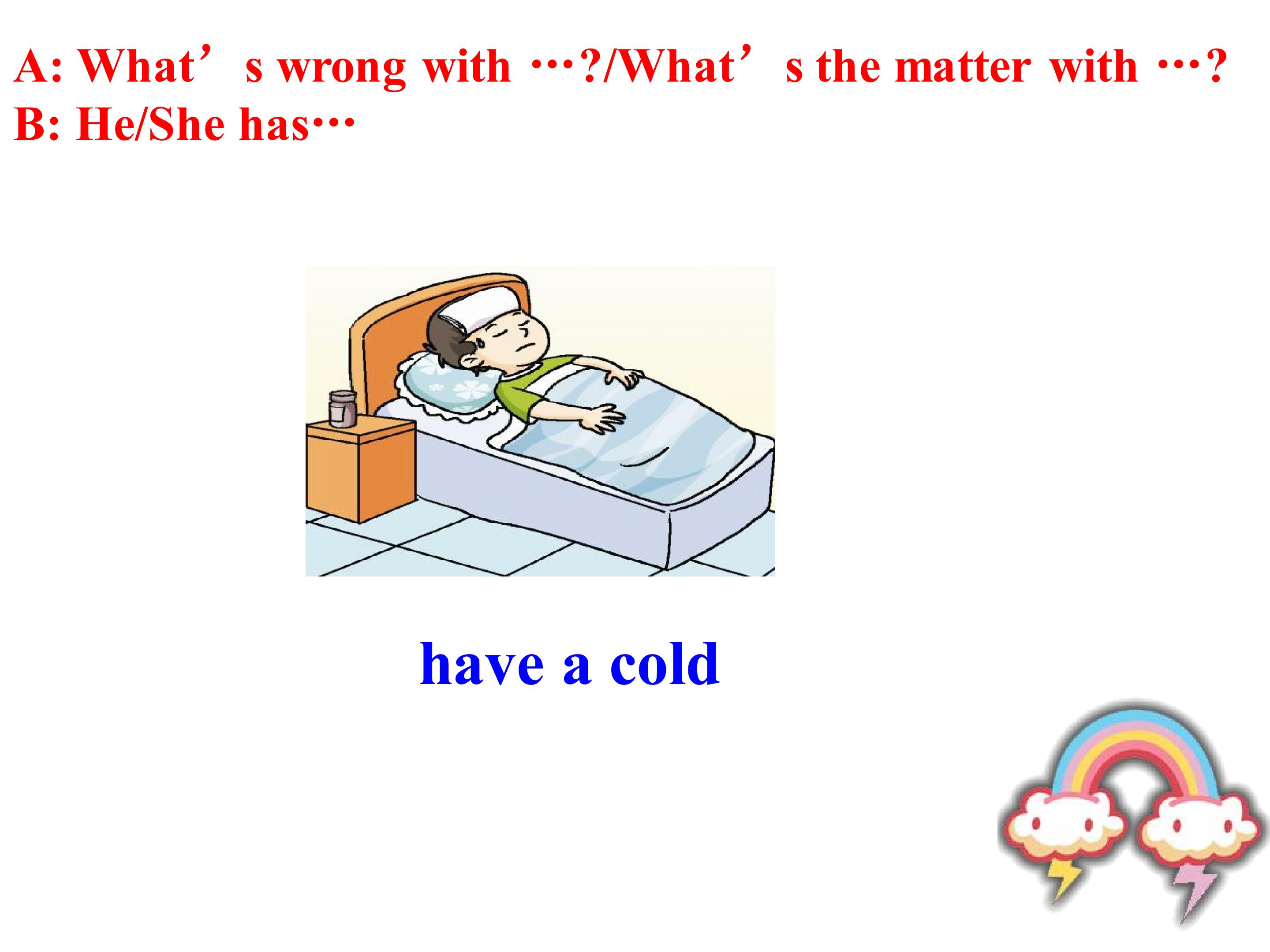 A: What's wrong with …?/What's the matter with …?
B: He/She has…

have a cold